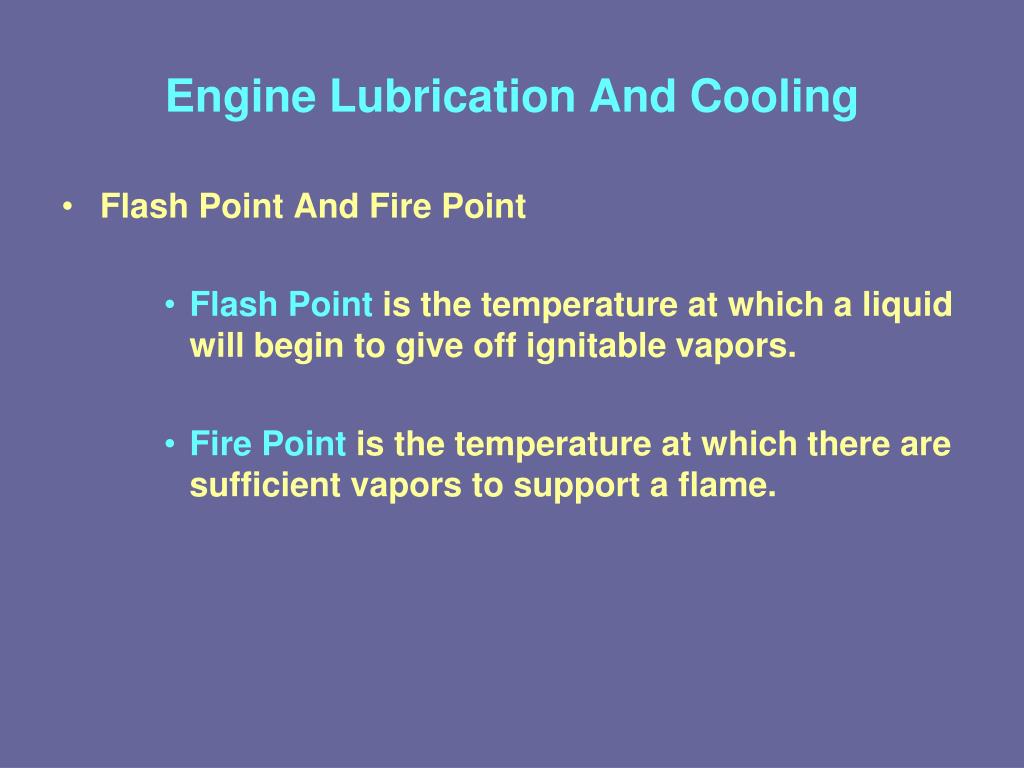 Engine Lubrication And Cooling

• Flash Point And Fire Point

• Flash Point is the temperature at which a liquid will begin to give off ignitable vapors.

• Fire Point is the temperature at which there are sufficient vapors to support a flame.